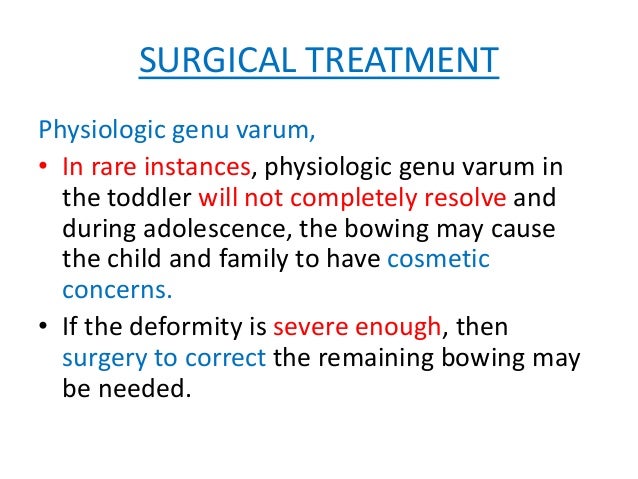 SURGICAL TREATMENT

Physiologic genu varum,

• In rare instances, physiologic genu varum in the toddler will not completely resolve and during adolescence, the bowing may cause the child and family to have cosmetic concerns.

• If the deformity is severe enough, then surgery to correct the remaining bowing may be needed.